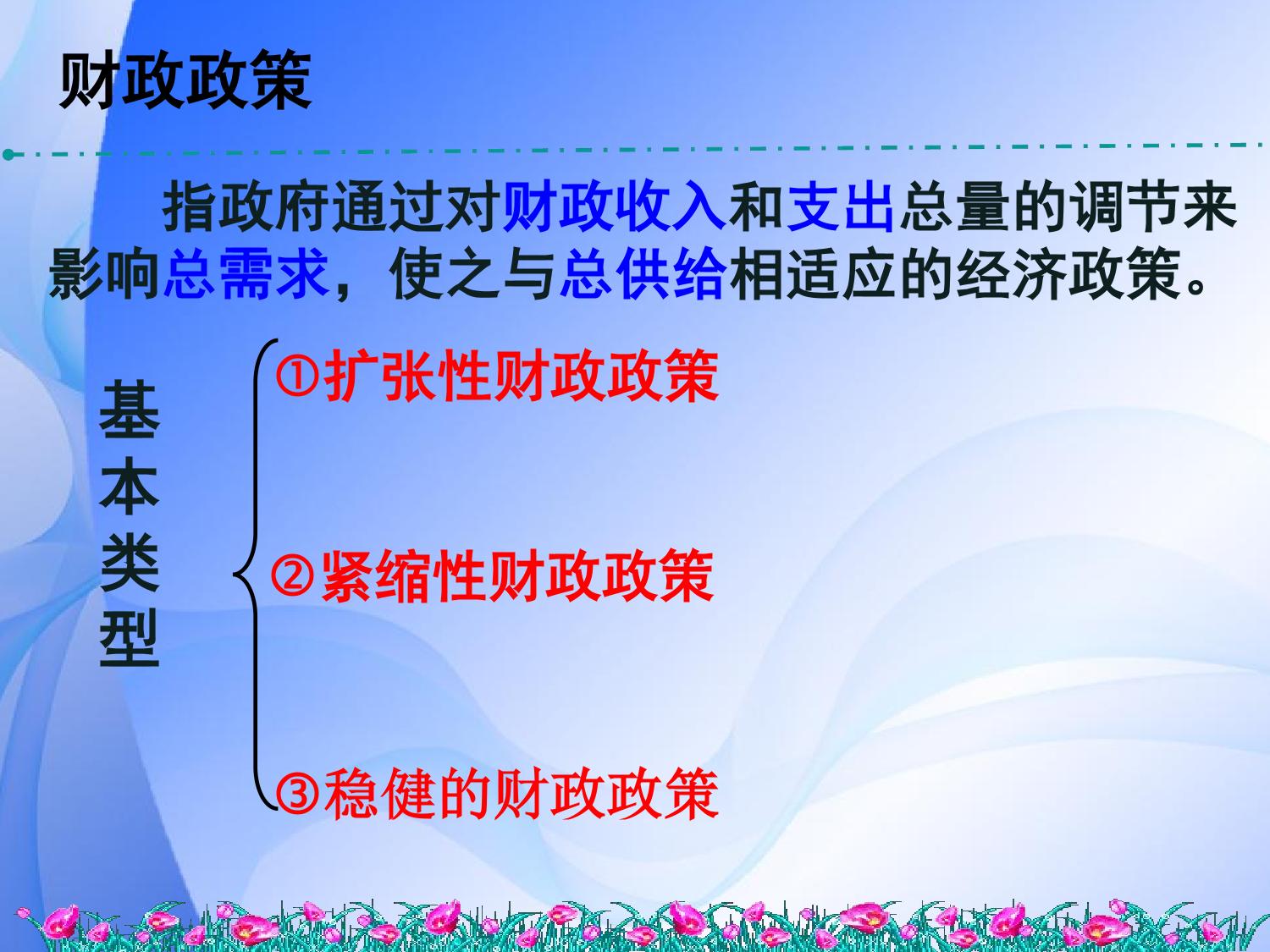 财政政策

指政府通过对财政收入和支出总量的调节来影响总需求，使之与总供给相适应的经济政策。

基本类型

①扩张性财政政策

②紧缩性财政政策

③稳健的财政政策